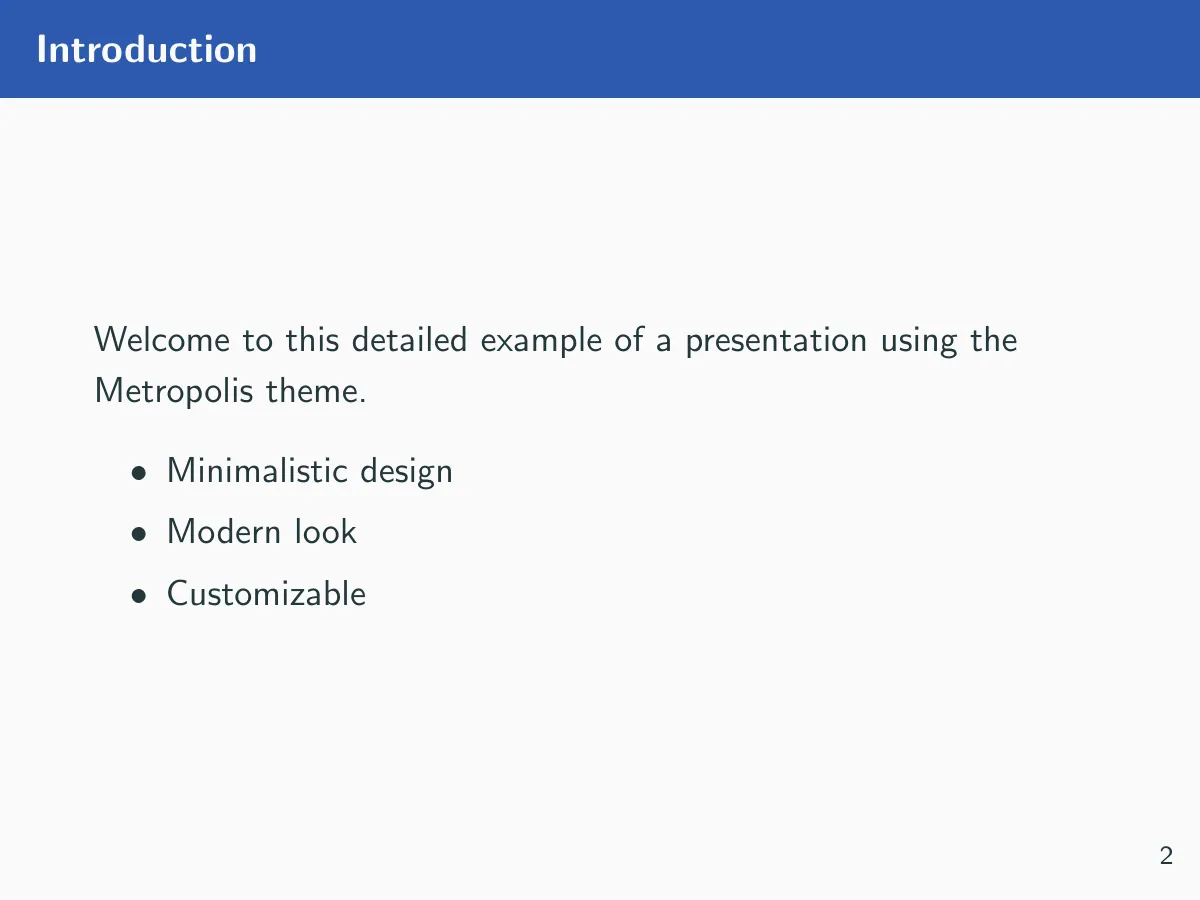 Introduction

Welcome to this detailed example of a presentation using the Metropolis theme.

• Minimalistic design
• Modern look
• Customizable

2